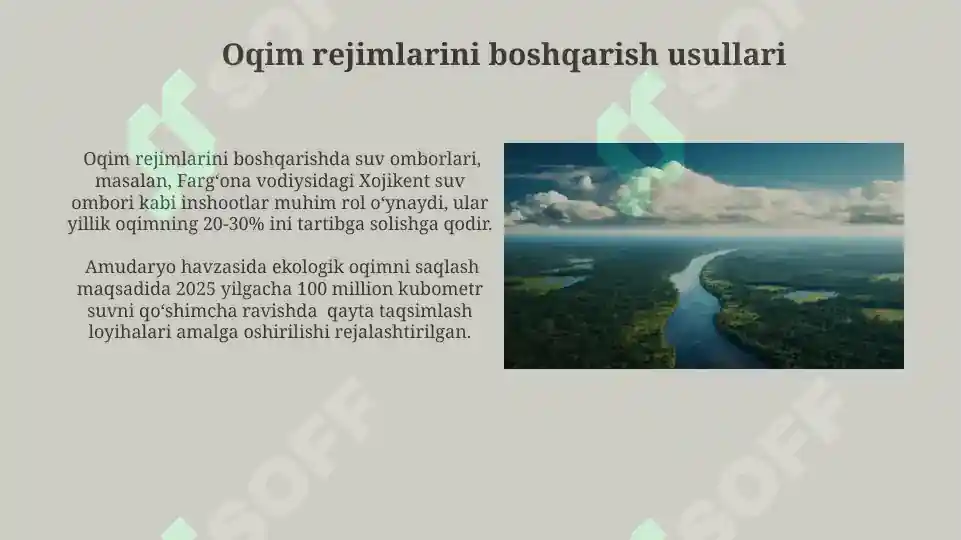 Oqim rejimlarini boshqarish usullari

Oqim rejimlarini boshqarishda suv omborlari, masalan, Farg‘ona vodiysidagi Xojikent suv ombori kabi inshootlar muhim rol o‘ynaydi, ular yillik oqimning 20-30% ini tartibga solishga qodir.

Amudaryo havzasida ekologik oqimni saqlash maqsadida 2025 yilgacha 100 million kubometr suvni qo‘shimcha ravishda qayta taqsimlash loyihalari amalga oshirilishi rejalashtirilgan.

SOFF SOFF SOFF SOFF